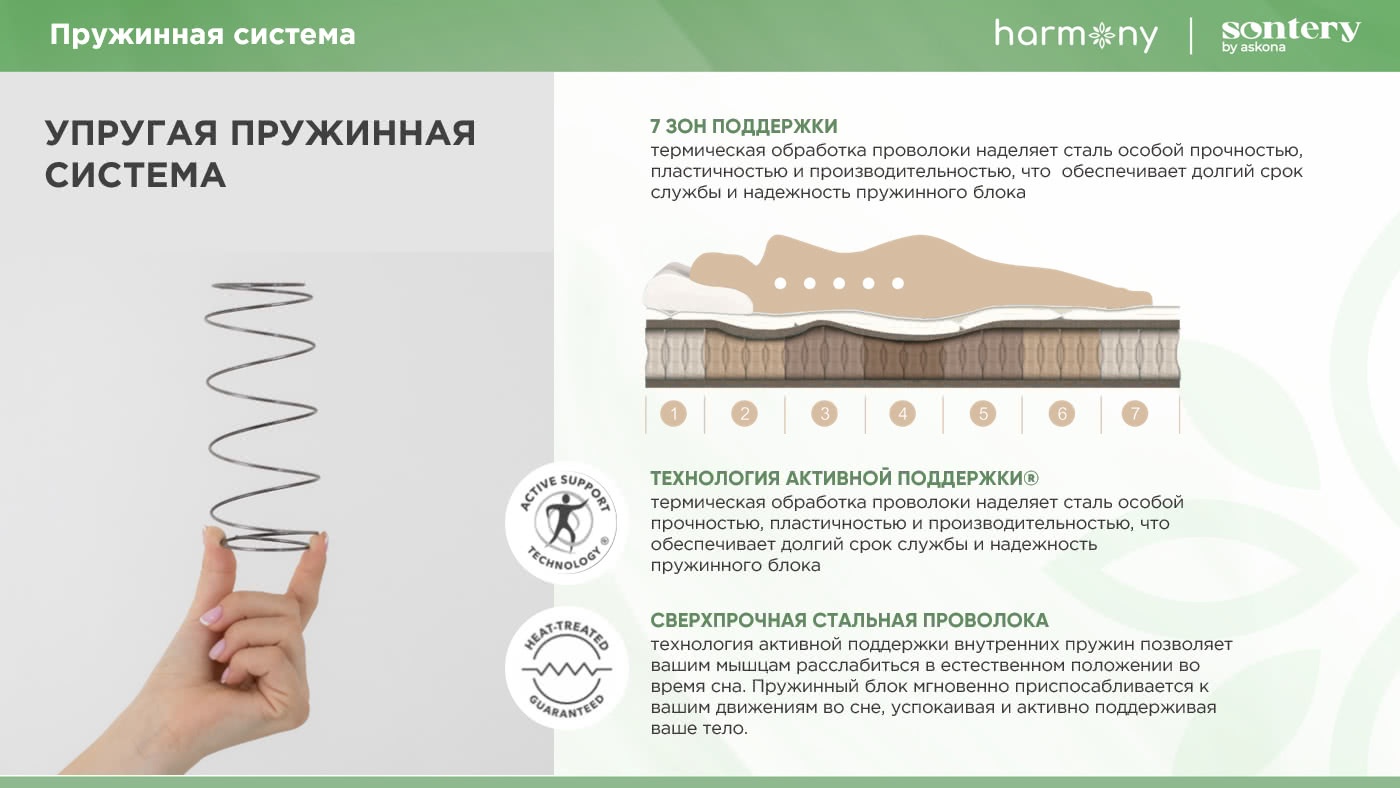 Пружинная система

harmony | sontery by askona

УПРУГАЯ ПРУЖИННАЯ СИСТЕМА

7 ЗОН ПОДДЕРЖКИ
термическая обработка проволоки наделяет сталь особой прочностью, пластичностью и производительностью, что обеспечивает долгий срок службы и надежность пружинного блока

1 2 3 4 5 6 7

ACTIVE SUPPORT TECHNOLOGY ®

ТЕХНОЛОГИЯ АКТИВНОЙ ПОДДЕРЖКИ®
термическая обработка проволоки наделяет сталь особой прочностью, пластичностью и производительностью, что обеспечивает долгий срок службы и надежность пружинного блока

HEAT-TREATED GUARANTEED

СВЕРХПРОЧНАЯ СТАЛЬНАЯ ПРОВОЛОКА
технология активной поддержки внутренних пружин позволяет вашим мышцам расслабиться в естественном положении во время сна. Пружинный блок мгновенно приспосабливается к вашим движениям во сне, успокаивая и активно поддерживая ваше тело.